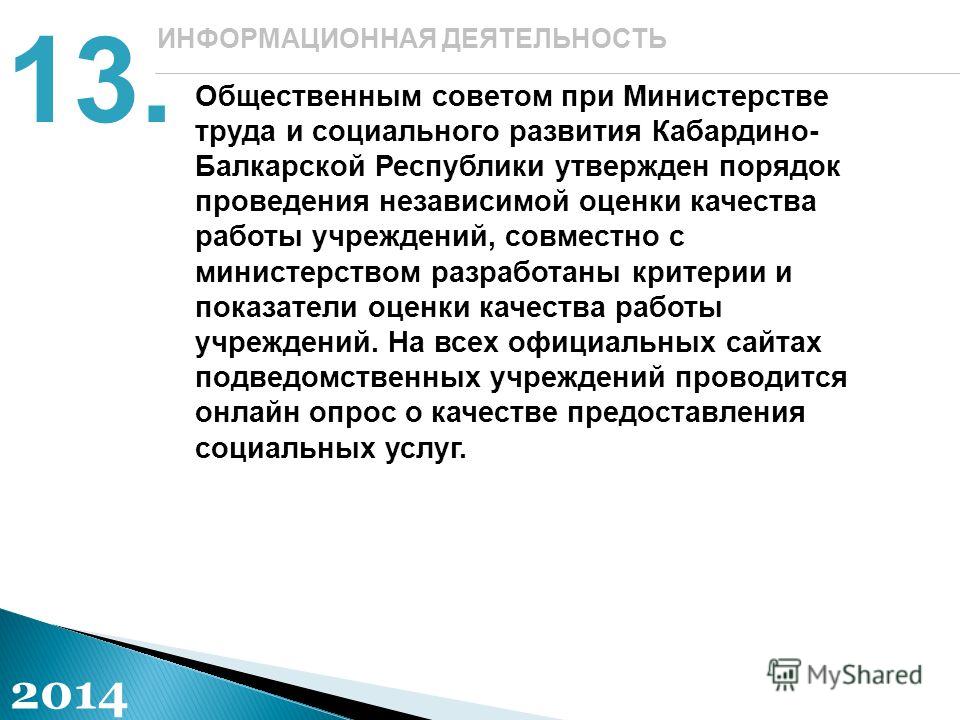 13.

ИНФОРМАЦИОННАЯ ДЕЯТЕЛЬНОСТЬ

Общественным советом при Министерстве труда и социального развития Кабардино-Балкарской Республики утвержден порядок проведения независимой оценки качества работы учреждений, совместно с министерством разработаны критерии и показатели оценки качества работы учреждений. На всех официальных сайтах подведомственных учреждений проводится онлайн опрос о качестве предоставления социальных услуг.

2014

MyShared